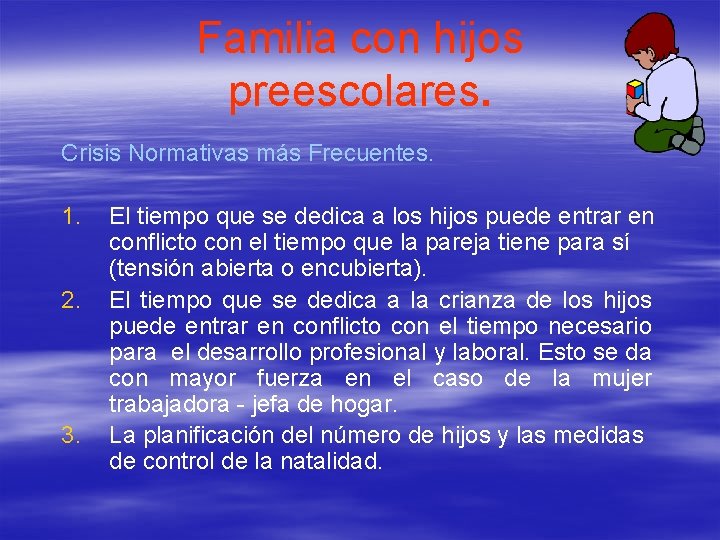 Familia con hijos preescolares.

Crisis Normativas más Frecuentes.

1. El tiempo que se dedica a los hijos puede entrar en conflicto con el tiempo que la pareja tiene para sí (tensión abierta o encubierta).
2. El tiempo que se dedica a la crianza de los hijos puede entrar en conflicto con el tiempo necesario para el desarrollo profesional y laboral. Esto se da con mayor fuerza en el caso de la mujer trabajadora - jefa de hogar.
3. La planificación del número de hijos y las medidas de control de la natalidad.